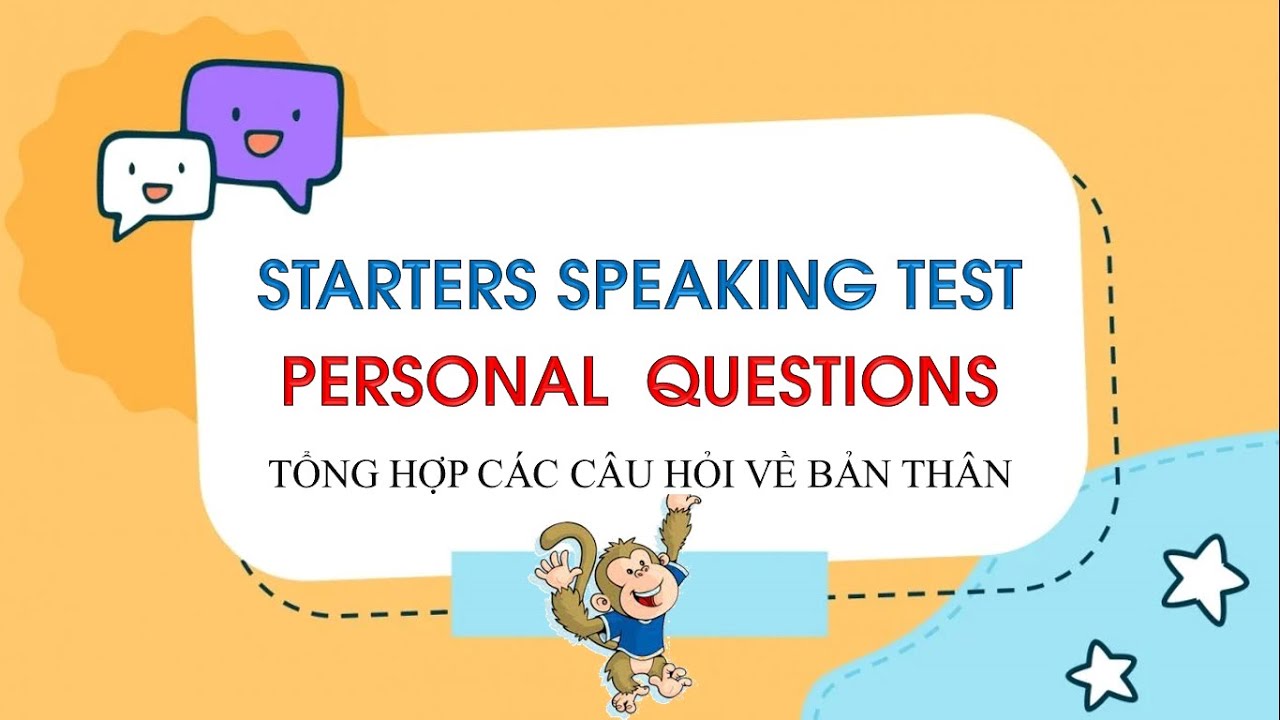 STARTERS SPEAKING TEST

PERSONAL QUESTIONS

TỔNG HỢP CÁC CÂU HỎI VỀ BẢN THÂN